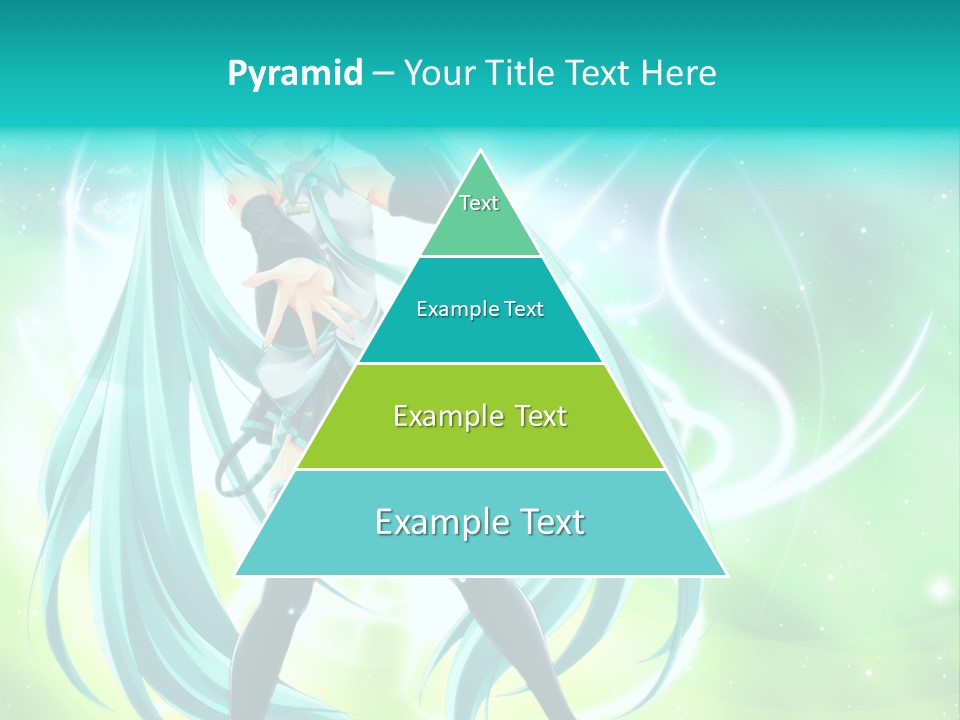 Pyramid – Your Title Text Here

Text

Example Text

Example Text

Example Text